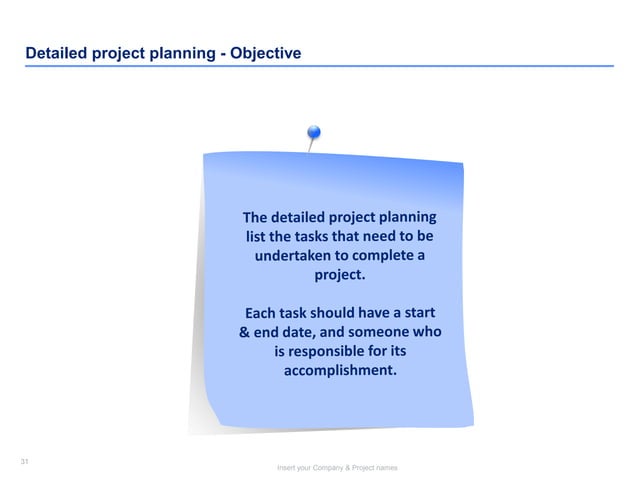 Detailed project planning - Objective

The detailed project planning list the tasks that need to be undertaken to complete a project.

Each task should have a start & end date, and someone who is responsible for its accomplishment.

31

Insert your Company & Project names